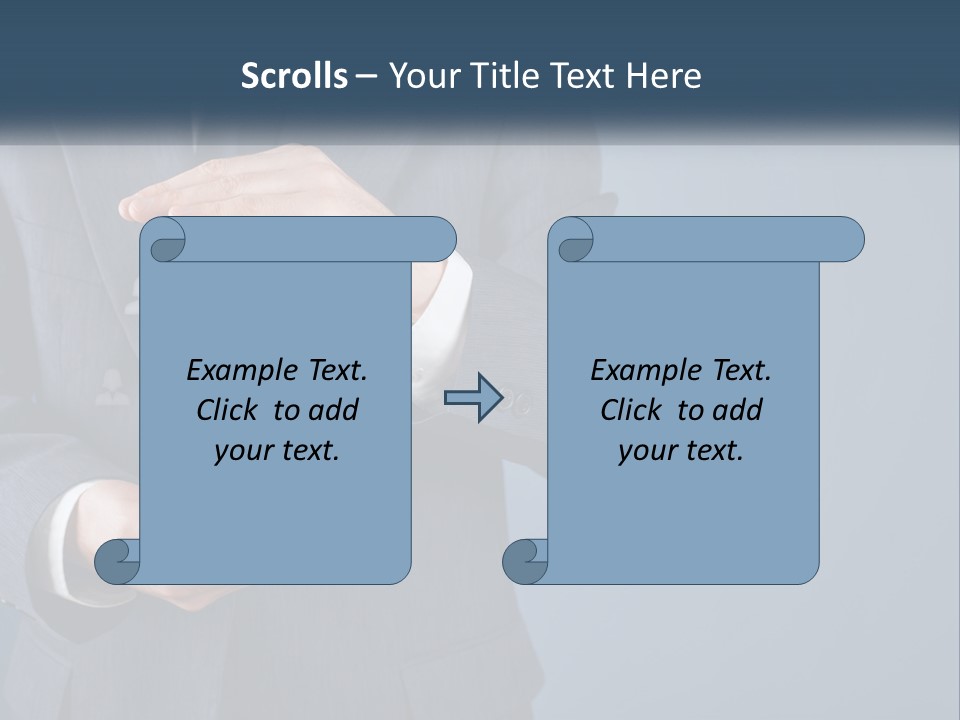 Scrolls – Your Title Text Here

Example Text.
Click to add
your text.

Example Text.
Click to add
your text.